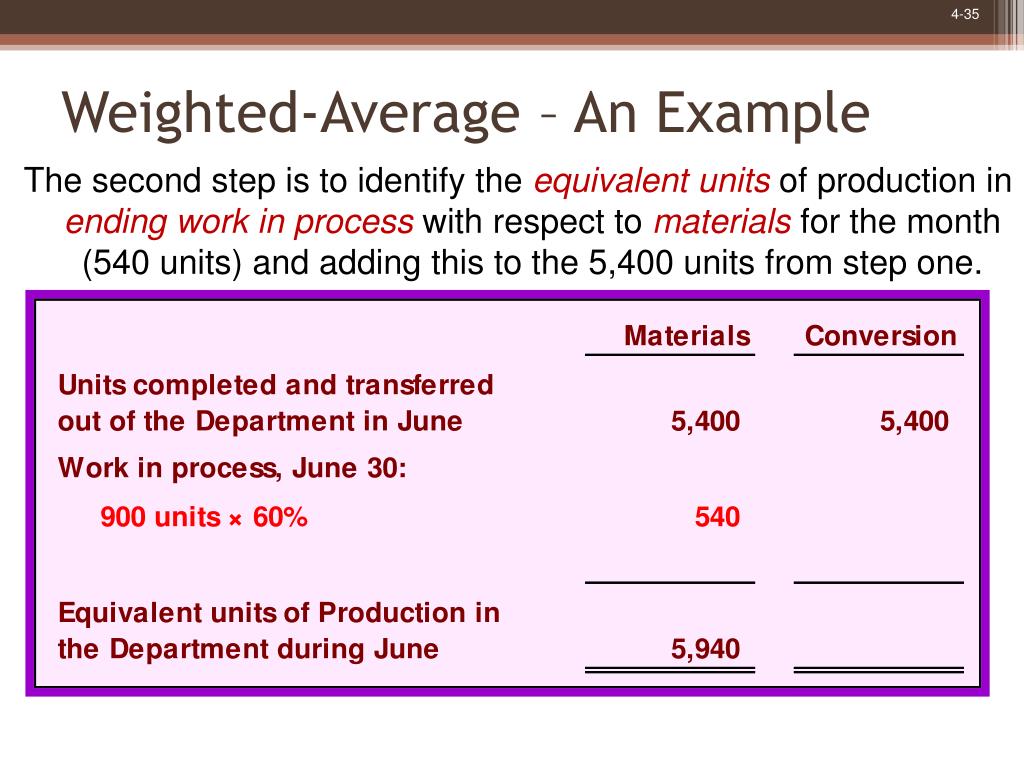 4-35

Weighted-Average – An Example

The second step is to identify the equivalent units of production in ending work in process with respect to materials for the month (540 units) and adding this to the 5,400 units from step one.

| | Materials | Conversion |
|---|---|---|
| Units completed and transferred out of the Department in June | 5,400 | 5,400 |
| Work in process, June 30: | | |
| 900 units × 60% | 540 | |
| Equivalent units of Production in the Department during June | 5,940 | |